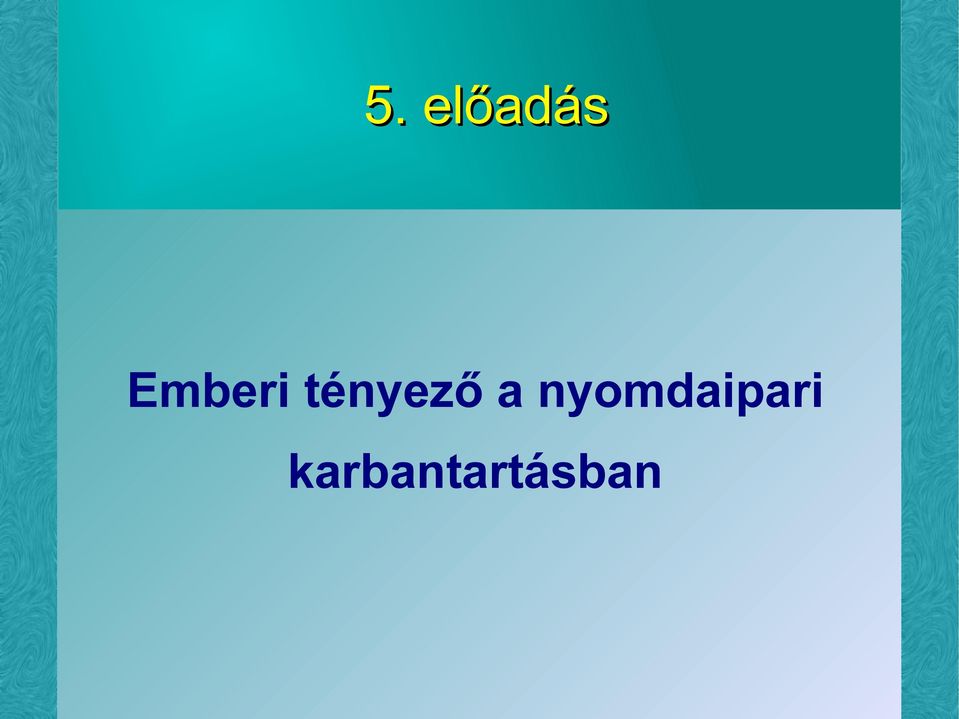 5. előadás

Emberi tényező a nyomdaipari karbantartásban